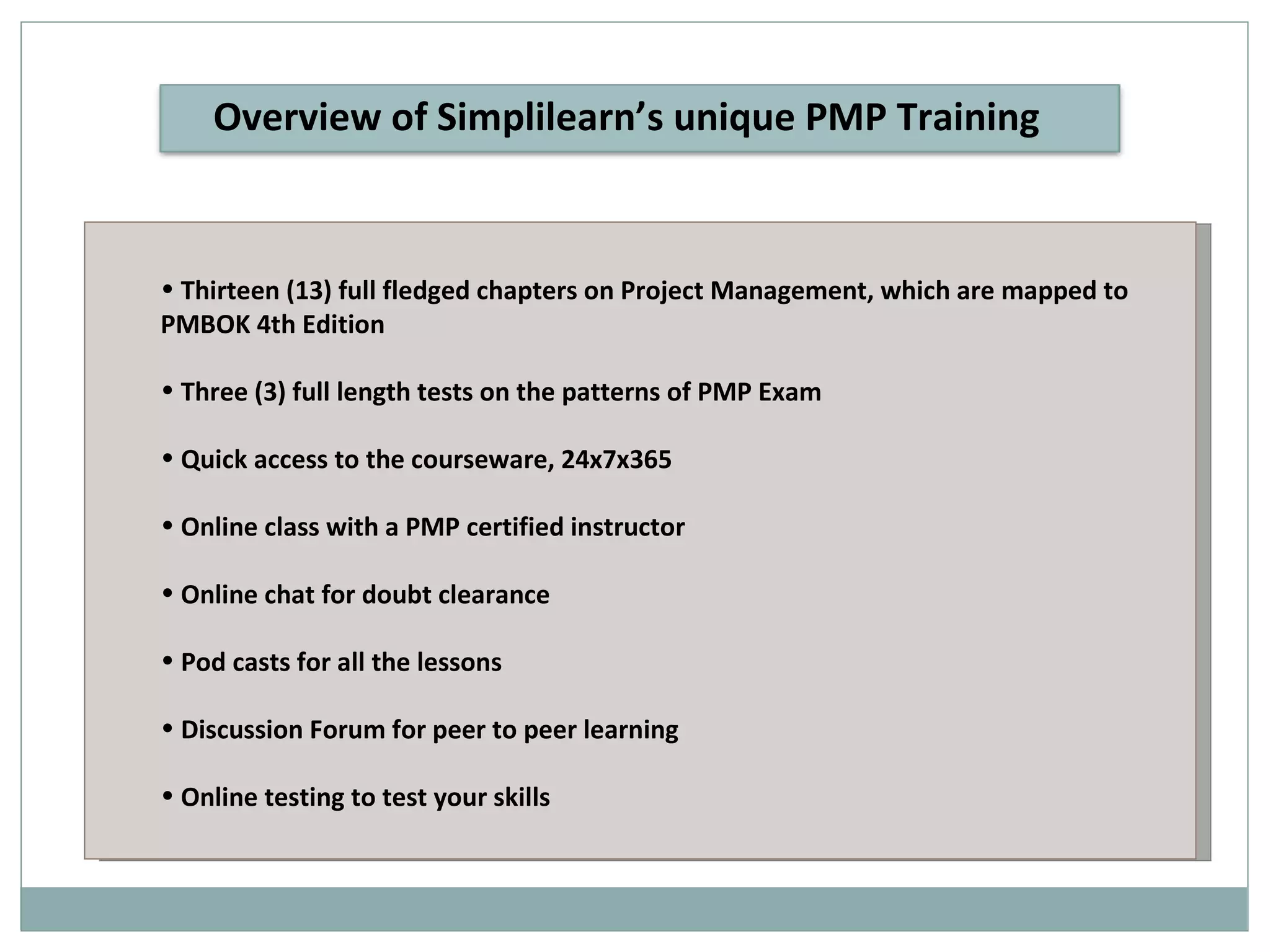 Overview of Simplilearn’s unique PMP Training

• Thirteen (13) full fledged chapters on Project Management, which are mapped to PMBOK 4th Edition

• Three (3) full length tests on the patterns of PMP Exam

• Quick access to the courseware, 24x7x365

• Online class with a PMP certified instructor

• Online chat for doubt clearance

• Pod casts for all the lessons

• Discussion Forum for peer to peer learning

• Online testing to test your skills